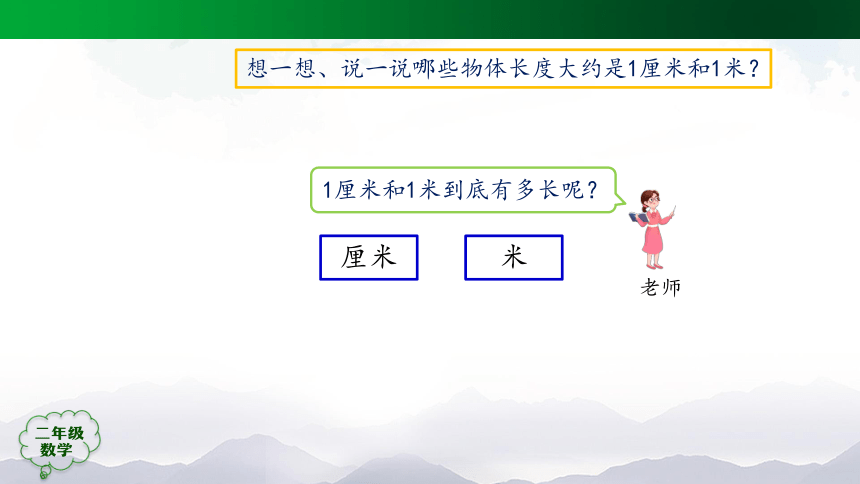 想一想、说一说哪些物体长度大约是1厘米和1米？

1厘米和1米到底有多长呢？

厘米

米

老师

二年级
数学